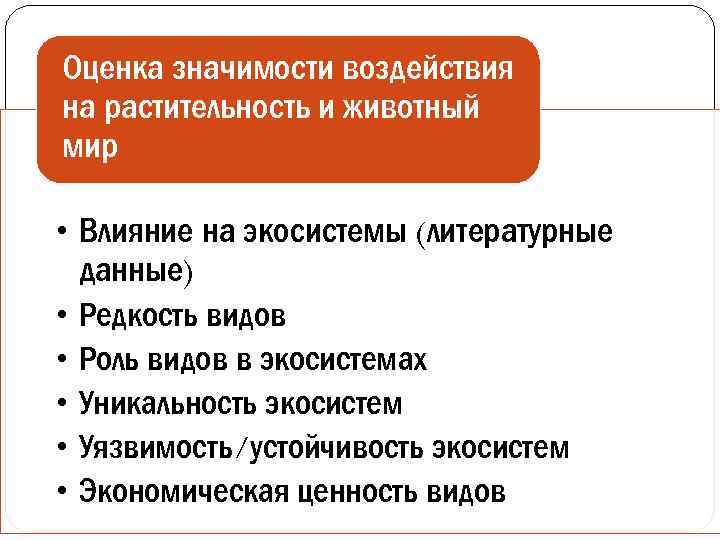 Оценка значимости воздействия на растительность и животный мир

• Влияние на экосистемы (литературные данные)
• Редкость видов
• Роль видов в экосистемах
• Уникальность экосистем
• Уязвимость/устойчивость экосистем
• Экономическая ценность видов